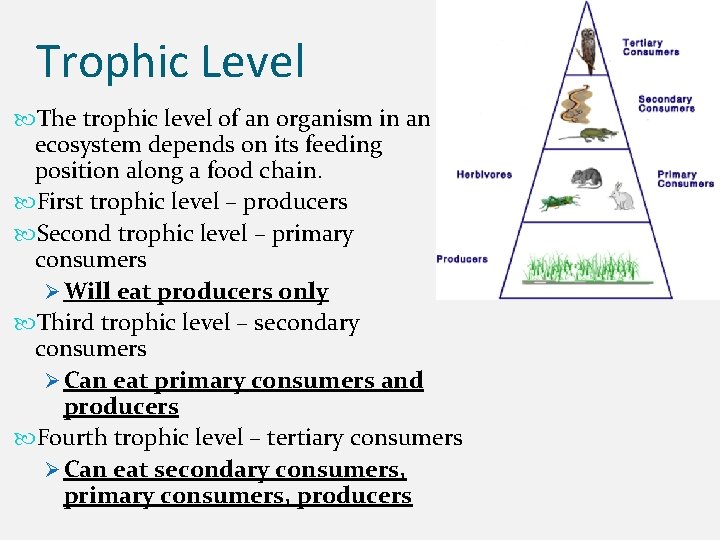 Trophic Level

The trophic level of an organism in an ecosystem depends on its feeding position along a food chain.

First trophic level – producers

Second trophic level – primary consumers

Will eat producers only

Third trophic level – secondary consumers

Can eat primary consumers and producers

Fourth trophic level – tertiary consumers

Can eat secondary consumers, primary consumers, producers

Tertiary Consumers

Secondary Consumers

Herbivores

Primary Consumers

Producers